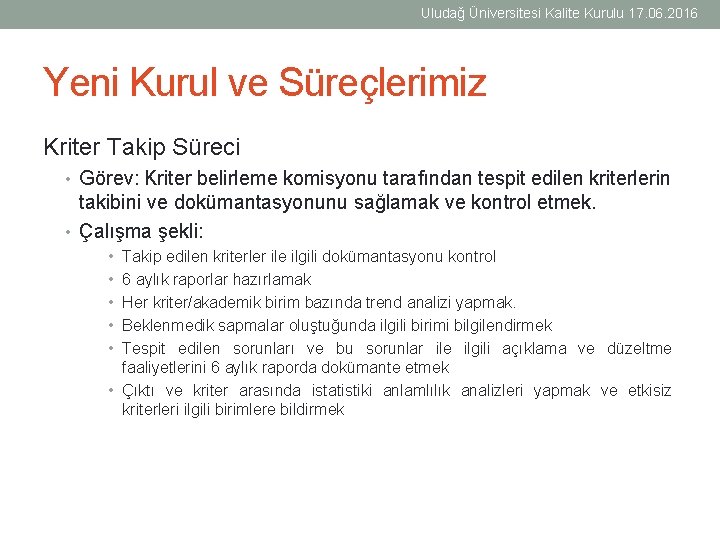 Uludağ Üniversitesi Kalite Kurulu 17.06.2016

Yeni Kurul ve Süreçlerimiz

Kriter Takip Süreci

• Görev: Kriter belirleme komisyonu tarafından tespit edilen kriterlerin takibini ve dokümantasyonunu sağlamak ve kontrol etmek.

• Çalışma şekli:
  • Takip edilen kriterler ile ilgili dokümantasyonu kontrol
  • 6 aylık raporlar hazırlamak
  • Her kriter/akademik birim bazında trend analizi yapmak.
  • Beklenmedik sapmalar oluştuğunda ilgili birimi bilgilendirmek
  • Tespit edilen sorunları ve bu sorunlar ile ilgili açıklama ve düzeltme faaliyetlerini 6 aylık raporda dokümante etmek
  • Çıktı ve kriter arasında istatistiki anlamlılık analizleri yapmak ve etkisiz kriterleri ilgili birimlere bildirmek